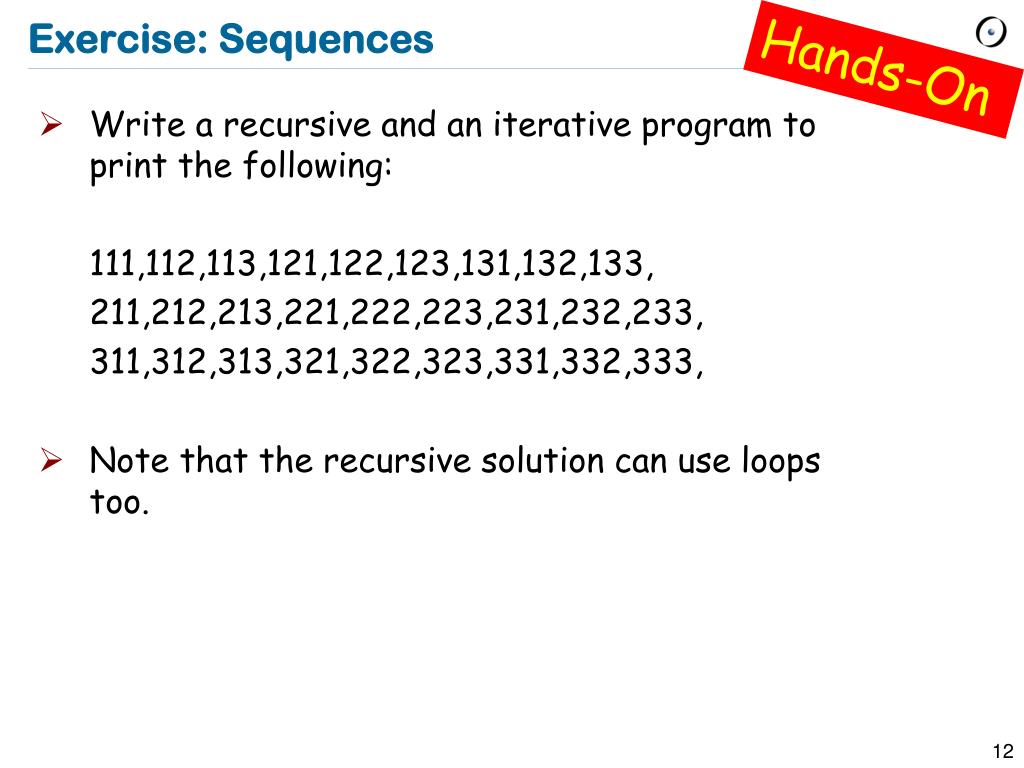 Exercise: Sequences

Hands-On

➢ Write a recursive and an iterative program to print the following:

111,112,113,121,122,123,131,132,133,
211,212,213,221,222,223,231,232,233,
311,312,313,321,322,323,331,332,333,

➢ Note that the recursive solution can use loops too.

12